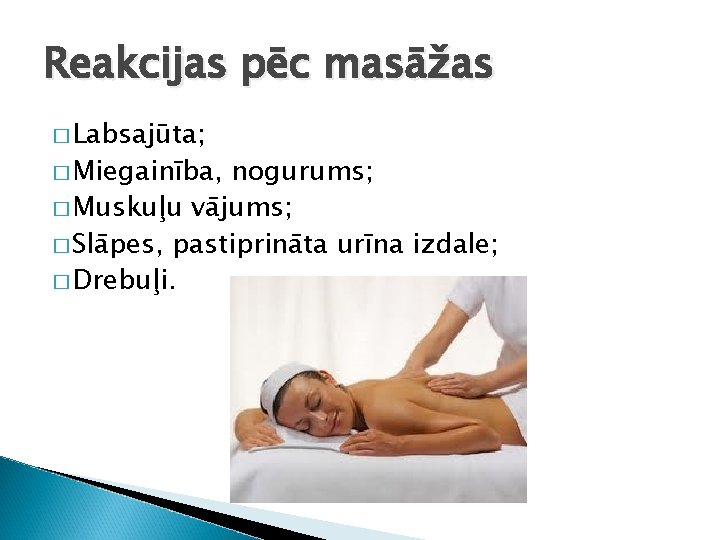 Reakcijas pēc masāžas

□ Labsajūta;
□ Miegainība, nogurums;
□ Muskuļu vājums;
□ Slāpes, pastiprināta urīna izdale;
□ Drebuļi.